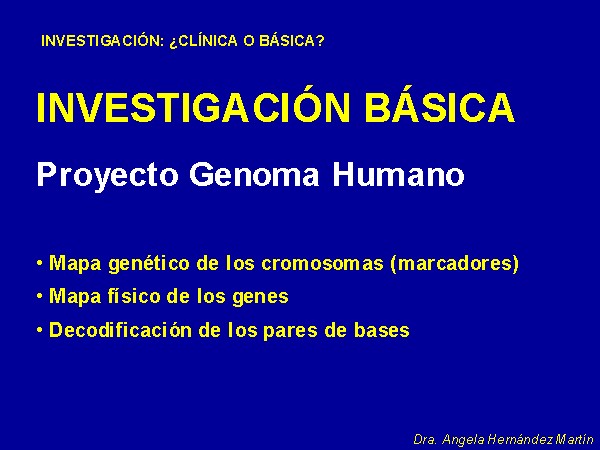 INVESTIGACIÓN: ¿CLÍNICA O BÁSICA?

INVESTIGACIÓN BÁSICA

Proyecto Genoma Humano

• Mapa genético de los cromosomas (marcadores)
• Mapa físico de los genes
• Decodificación de los pares de bases

Dra. Angela Hernández Martín